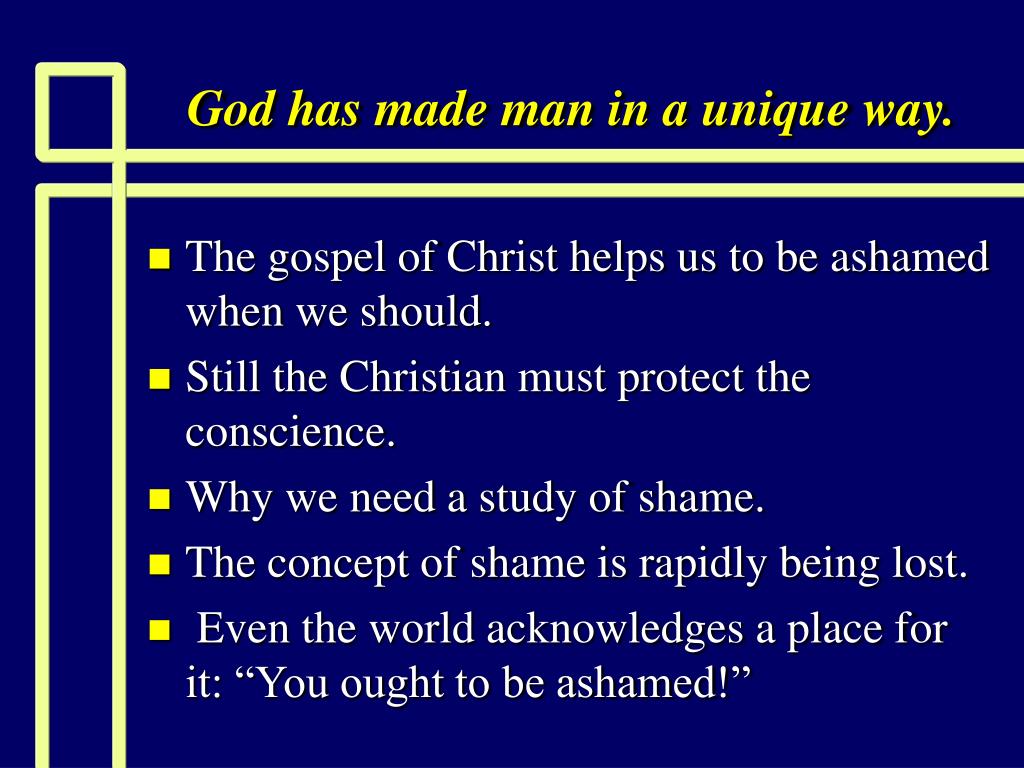 God has made man in a unique way.

- The gospel of Christ helps us to be ashamed when we should.
- Still the Christian must protect the conscience.
- Why we need a study of shame.
- The concept of shame is rapidly being lost.
- Even the world acknowledges a place for it: “You ought to be ashamed!”